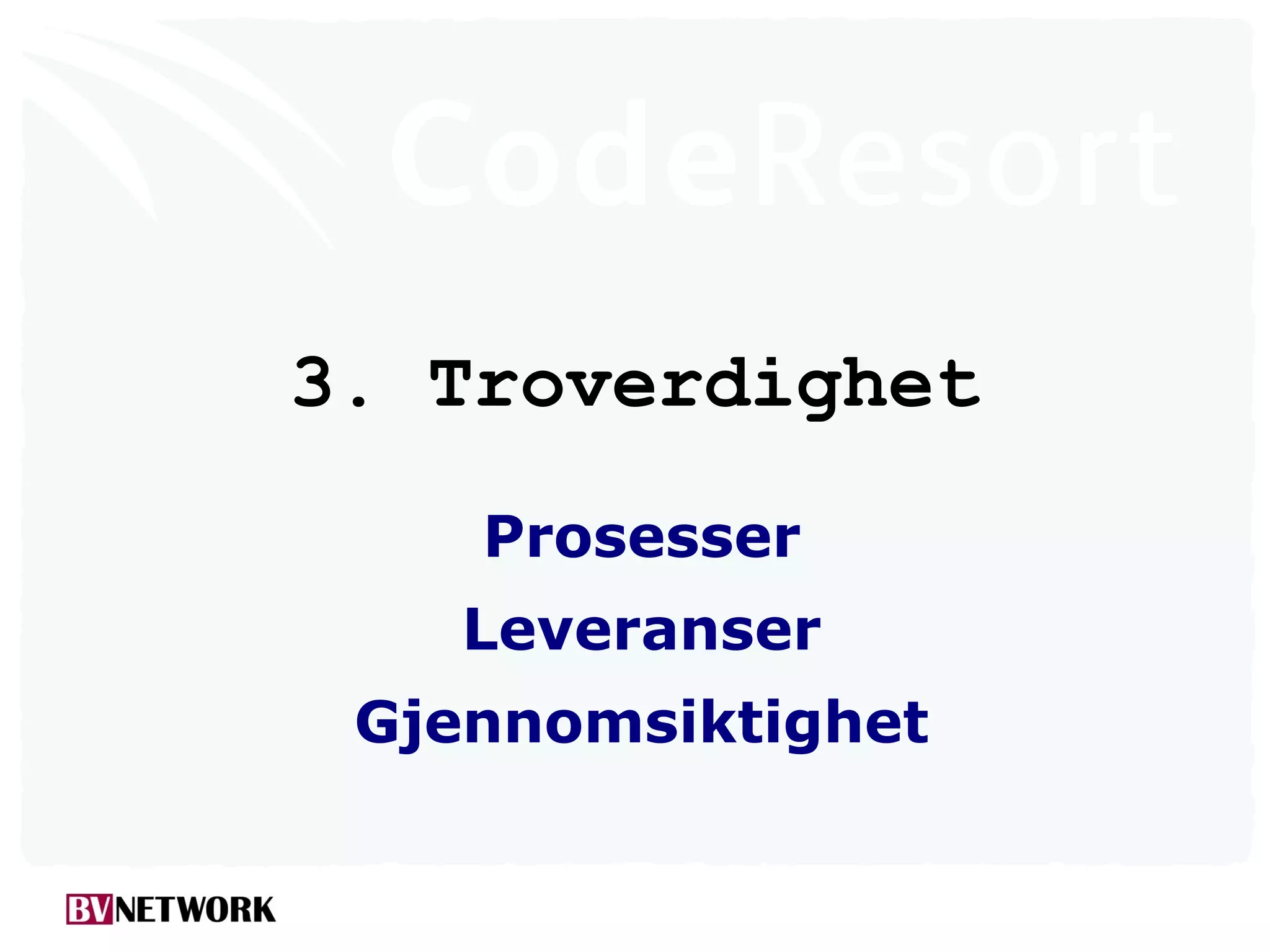 CodeResort

3. Troverdighet

Prosesser

Leveranser

Gjennomsiktighet

BVNETWORK